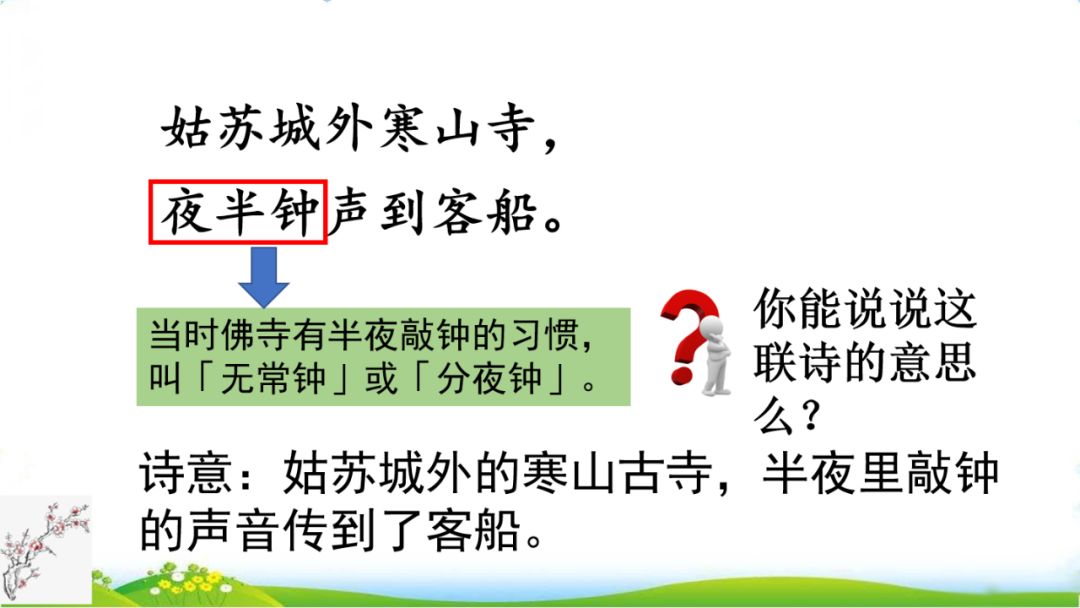 姑苏城外寒山寺，
夜半钟声到客船。

当时佛寺有半夜敲钟的习惯，叫「无常钟」或「分夜钟」。

你能说说这联诗的意思么？

诗意：姑苏城外的寒山古寺，半夜里敲钟的声音传到了客船。